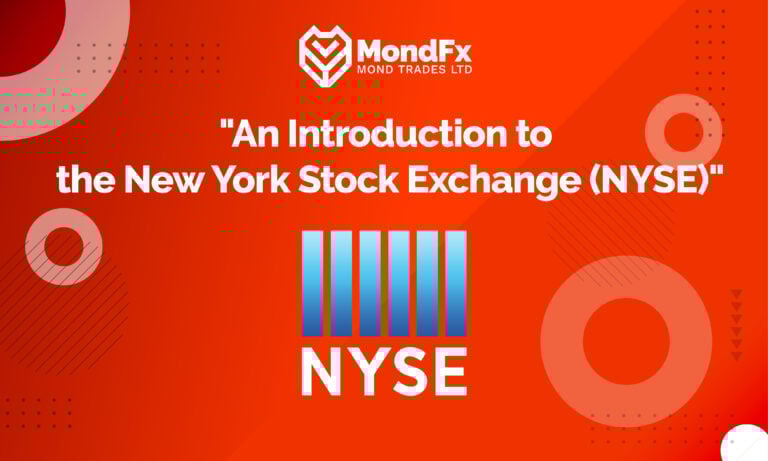 MondFx
MOND TRADES LTD

"An Introduction to the New York Stock Exchange (NYSE)"

NYSE